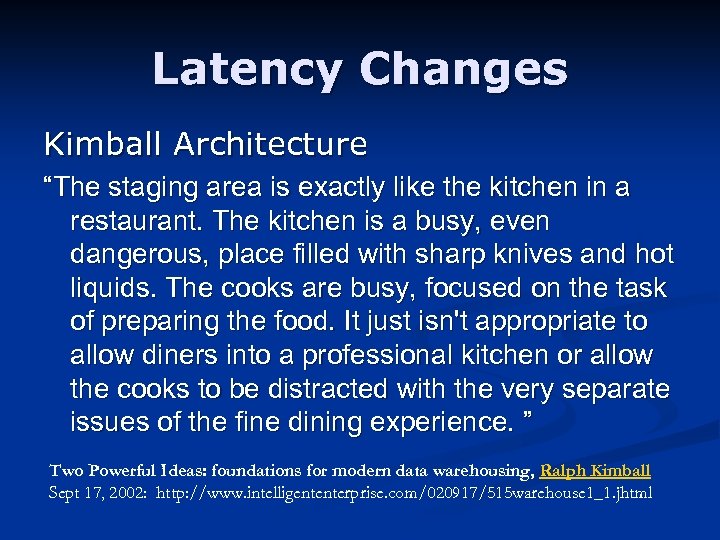 Latency Changes

Kimball Architecture

“The staging area is exactly like the kitchen in a restaurant. The kitchen is a busy, even dangerous, place filled with sharp knives and hot liquids. The cooks are busy, focused on the task of preparing the food. It just isn't appropriate to allow diners into a professional kitchen or allow the cooks to be distracted with the very separate issues of the fine dining experience. ”

Two Powerful Ideas: foundations for modern data warehousing, Ralph Kimball
Sept 17, 2002: http://www.intelligententerprise.com/020917/515warehouse1_1.jhtml